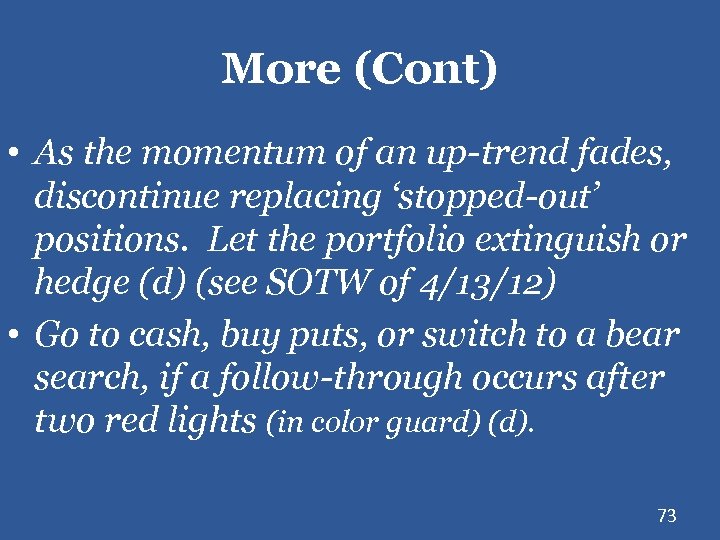 More (Cont)

• As the momentum of an up-trend fades, discontinue replacing ‘stopped-out’ positions.  Let the portfolio extinguish or hedge (d) (see SOTW of 4/13/12)

• Go to cash, buy puts, or switch to a bear search, if a follow-through occurs after two red lights (in color guard) (d).

73